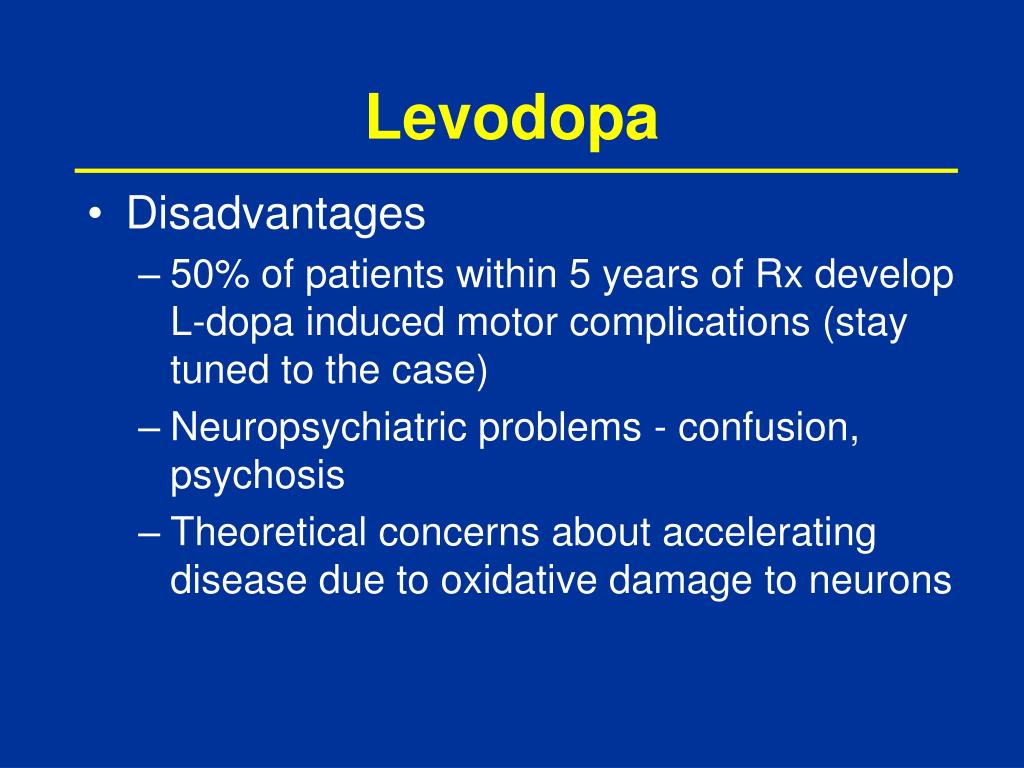 Levodopa

• Disadvantages
– 50% of patients within 5 years of Rx develop L-dopa induced motor complications (stay tuned to the case)
– Neuropsychiatric problems - confusion, psychosis
– Theoretical concerns about accelerating disease due to oxidative damage to neurons